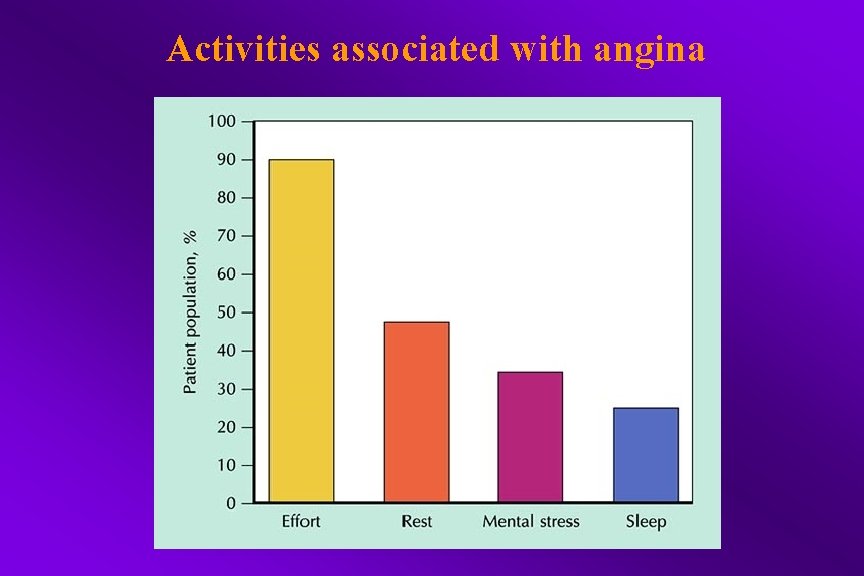 Activities associated with angina

Patient population, %

100
90
80
70
60
50
40
30
20
10
0

Effort
Rest
Mental stress
Sleep